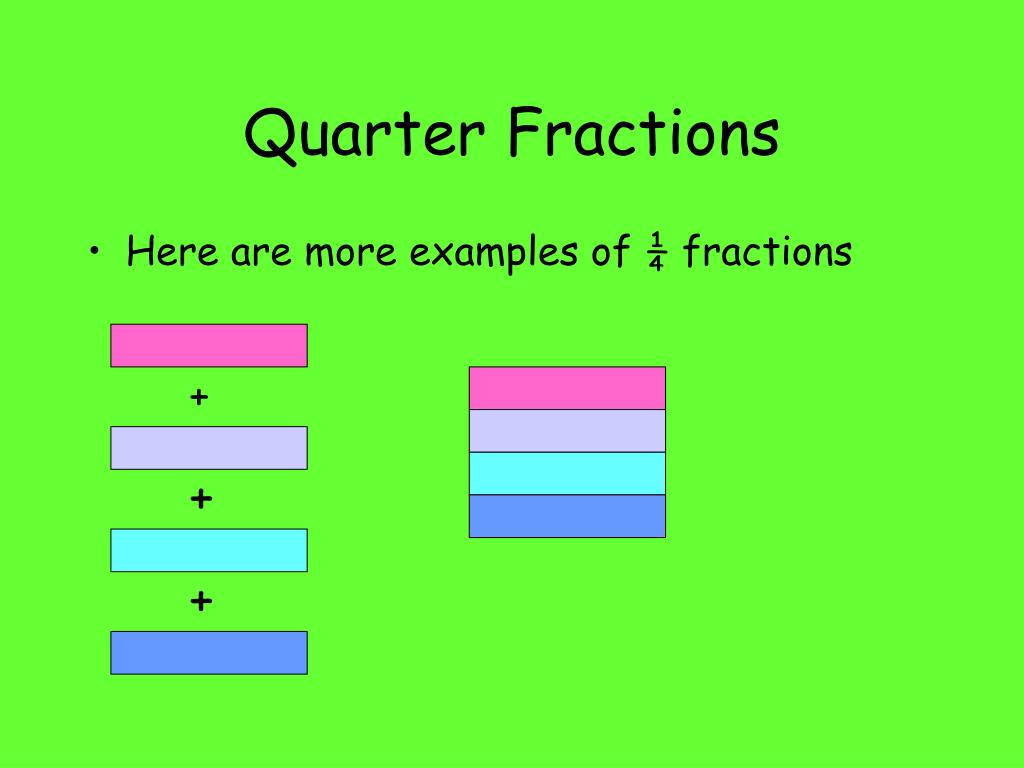 Quarter Fractions

• Here are more examples of $\frac{1}{4}$ fractions

+

+

+